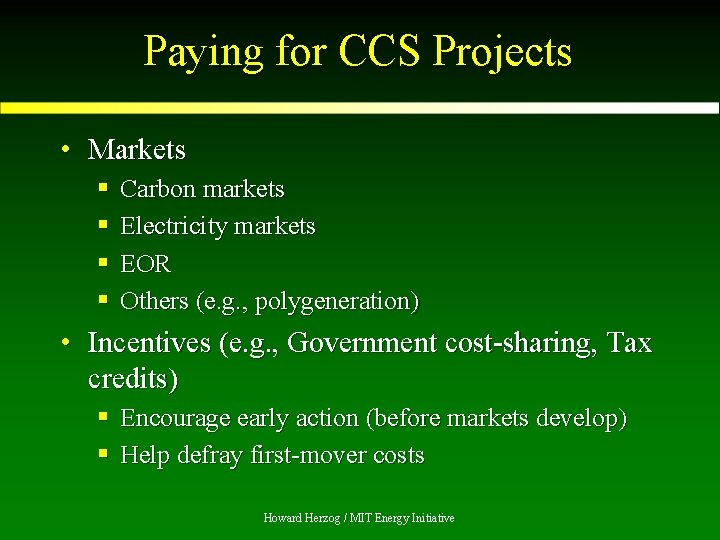 Paying for CCS Projects

• Markets
  ▪ Carbon markets
  ▪ Electricity markets
  ▪ EOR
  ▪ Others (e.g., polygeneration)
• Incentives (e.g., Government cost-sharing, Tax credits)
  ▪ Encourage early action (before markets develop)
  ▪ Help defray first-mover costs

Howard Herzog / MIT Energy Initiative